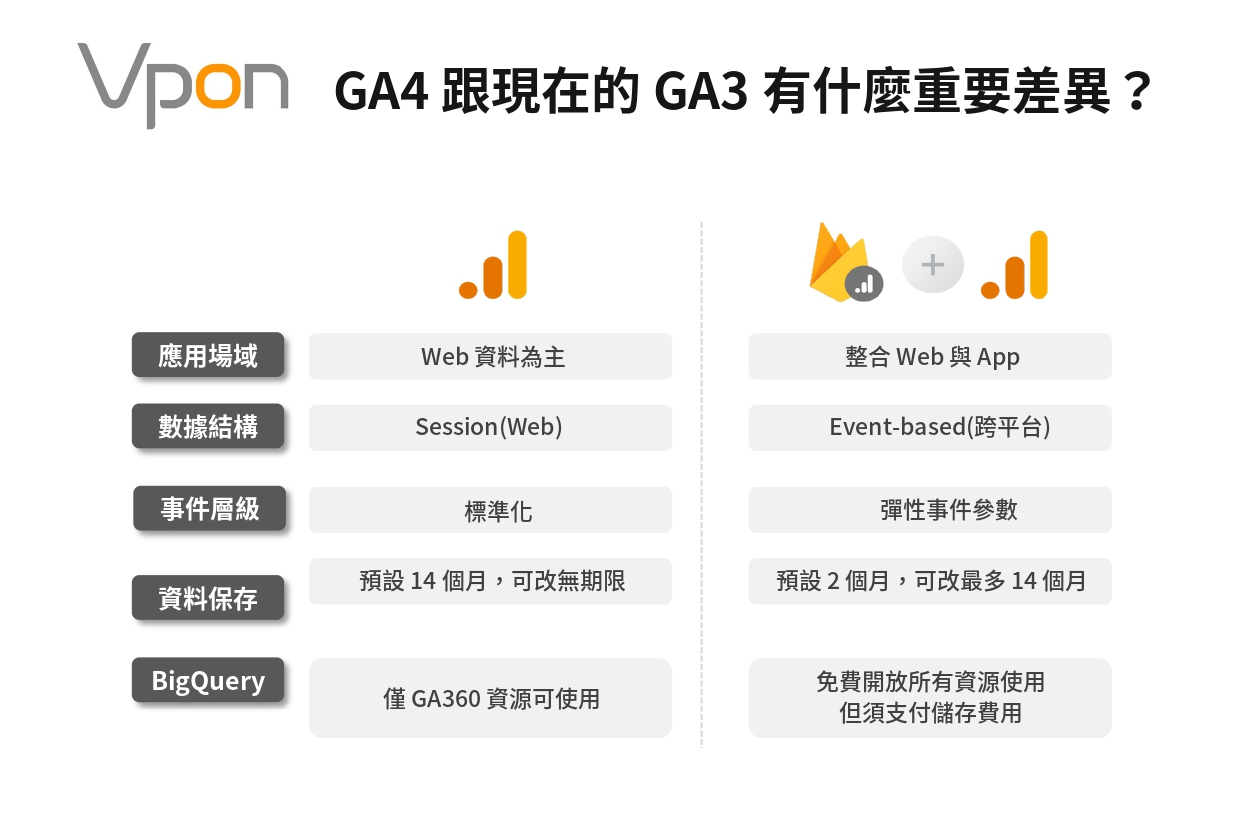 Vpon

GA4 跟現在的 GA3 有什麼重要差異？

| | | |
|---|---|---|
| 應用場域 | Web 資料為主 | 整合 Web 與 App |
| 數據結構 | Session(Web) | Event-based(跨平台) |
| 事件層級 | 標準化 | 彈性事件參數 |
| 資料保存 | 預設 14 個月，可改無期限 | 預設 2 個月，可改最多 14 個月 |
| BigQuery | 僅 GA360 資源可使用 | 免費開放所有資源使用 但須支付儲存費用 |